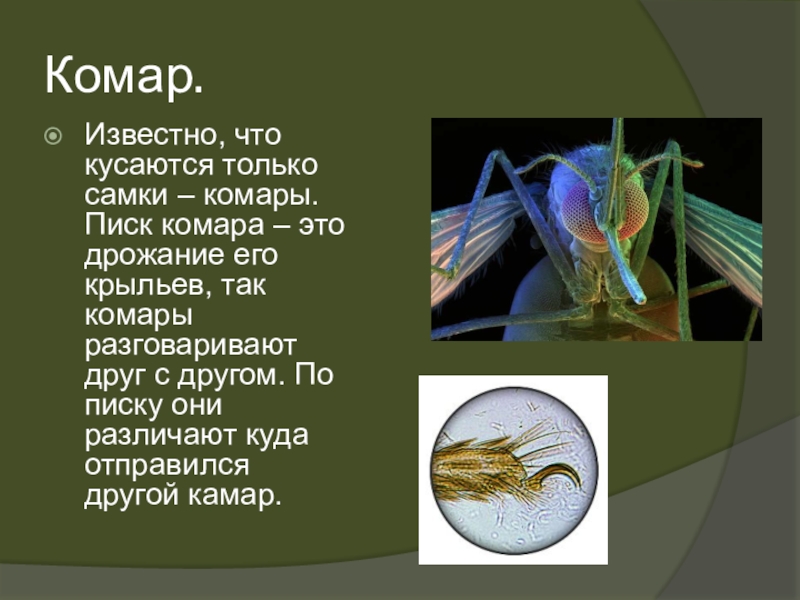 Комар.

Известно, что кусаются только самки – комары. Писк комара – это дрожание его крыльев, так комары разговаривают друг с другом. По писку они различают куда отправился другой камар.